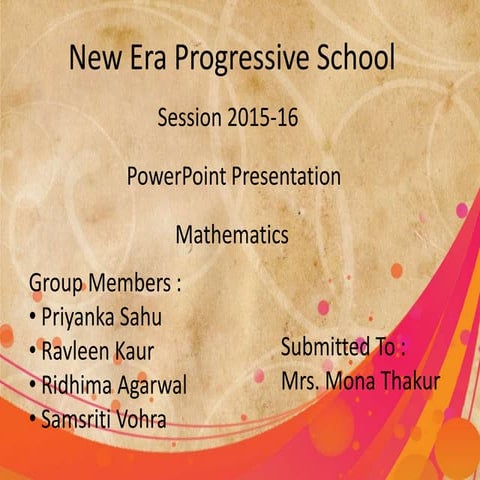 New Era Progressive School

Session 2015-16

PowerPoint Presentation

Mathematics

Group Members :
• Priyanka Sahu
• Ravleen Kaur
• Ridhima Agarwal
• Samsriti Vohra

Submitted To :
Mrs. Mona Thakur